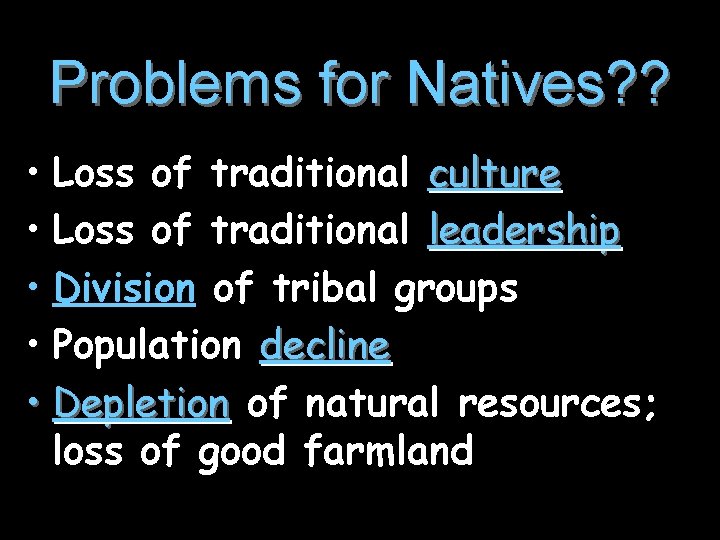 Problems for Natives??

• Loss of traditional culture
• Loss of traditional leadership
• Division of tribal groups
• Population decline
• Depletion of natural resources; loss of good farmland